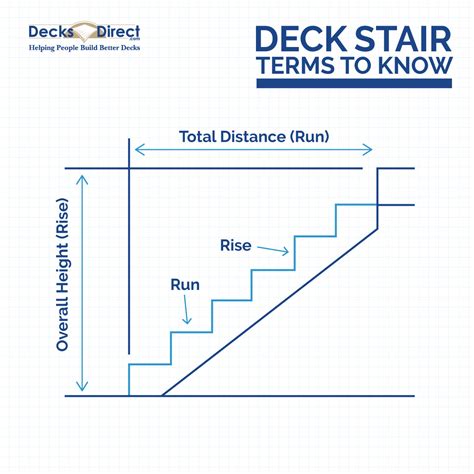 Decks Direct .com
Helping People Build Better Decks

DECK STAIR
TERMS TO KNOW

Total Distance (Run)

Overall Height (Rise)

Rise

Run